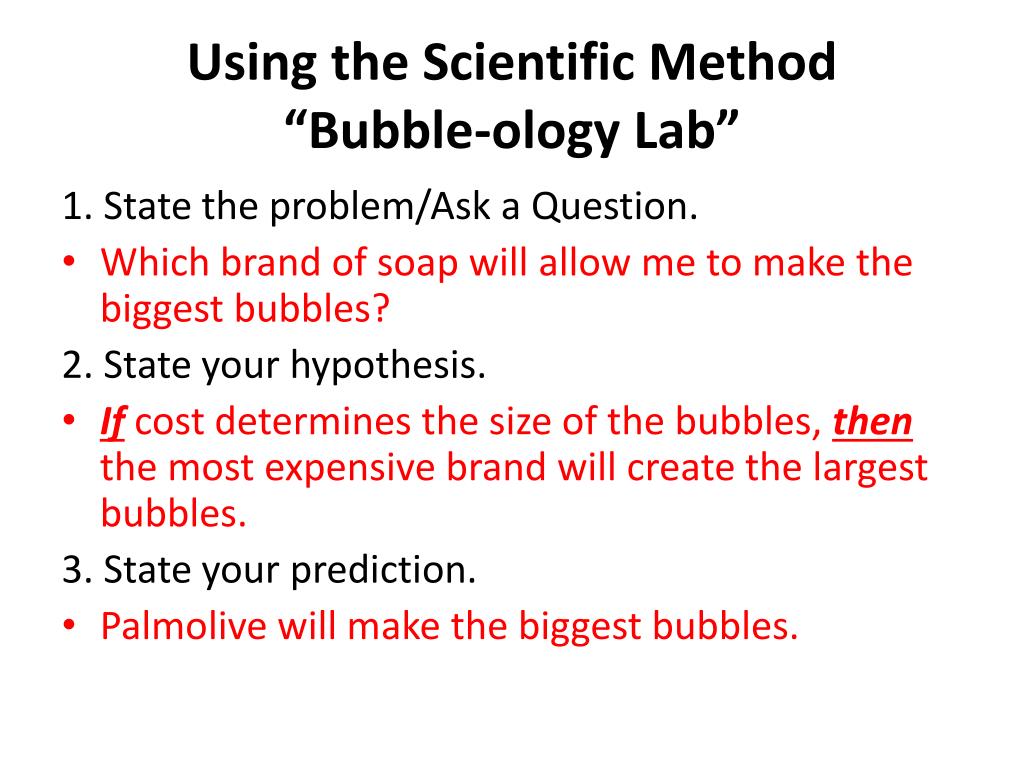 Using the Scientific Method
“Bubble-ology Lab”

1. State the problem/Ask a Question.

• Which brand of soap will allow me to make the biggest bubbles?

2. State your hypothesis.

• If cost determines the size of the bubbles, then the most expensive brand will create the largest bubbles.

3. State your prediction.

• Palmolive will make the biggest bubbles.